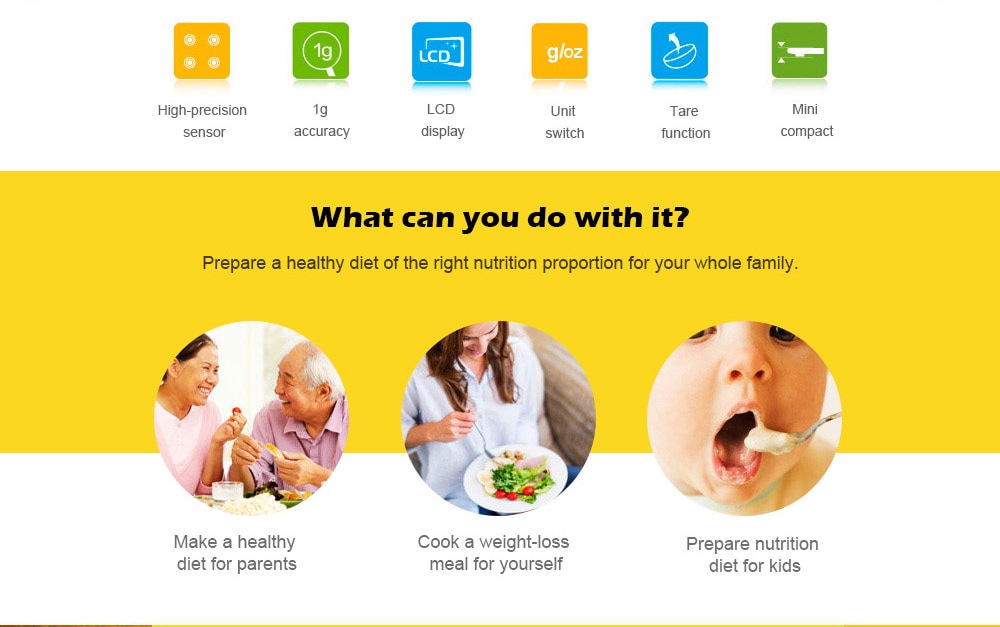 1g

LCD

g/oz

High-precision sensor

1g accuracy

LCD display

Unit switch

Tare function

Mini compact

What can you do with it?

Prepare a healthy diet of the right nutrition proportion for your whole family.

Make a healthy diet for parents

Cook a weight-loss meal for yourself

Prepare nutrition diet for kids